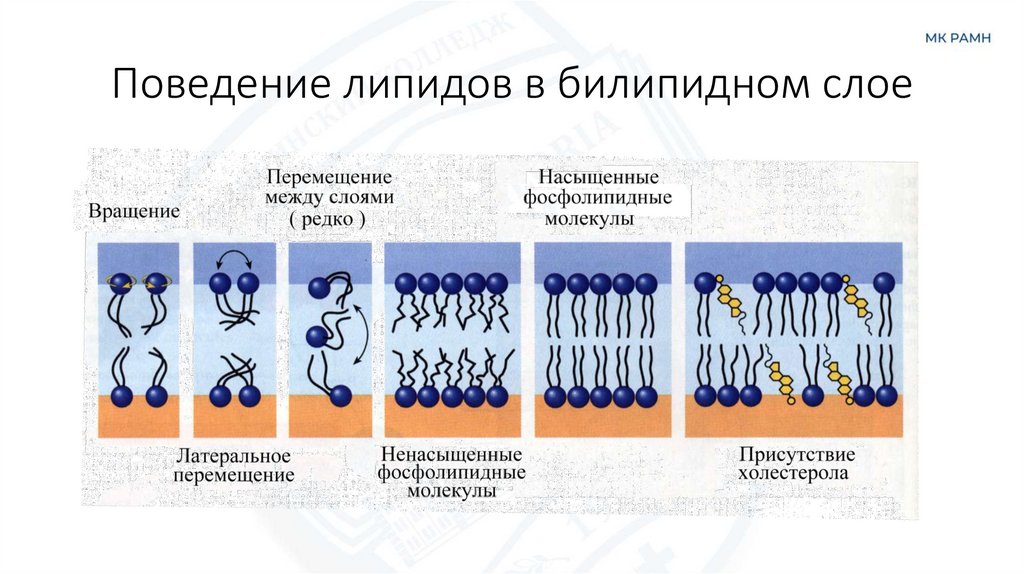 МК РАМН

Поведение липидов в билипидном слое

Вращение

Перемещение между слоями ( редко )

Насыщенные фосфолипидные молекулы

Латеральное перемещение

Ненасыщенные фосфолипидные молекулы

Присутствие холестерола